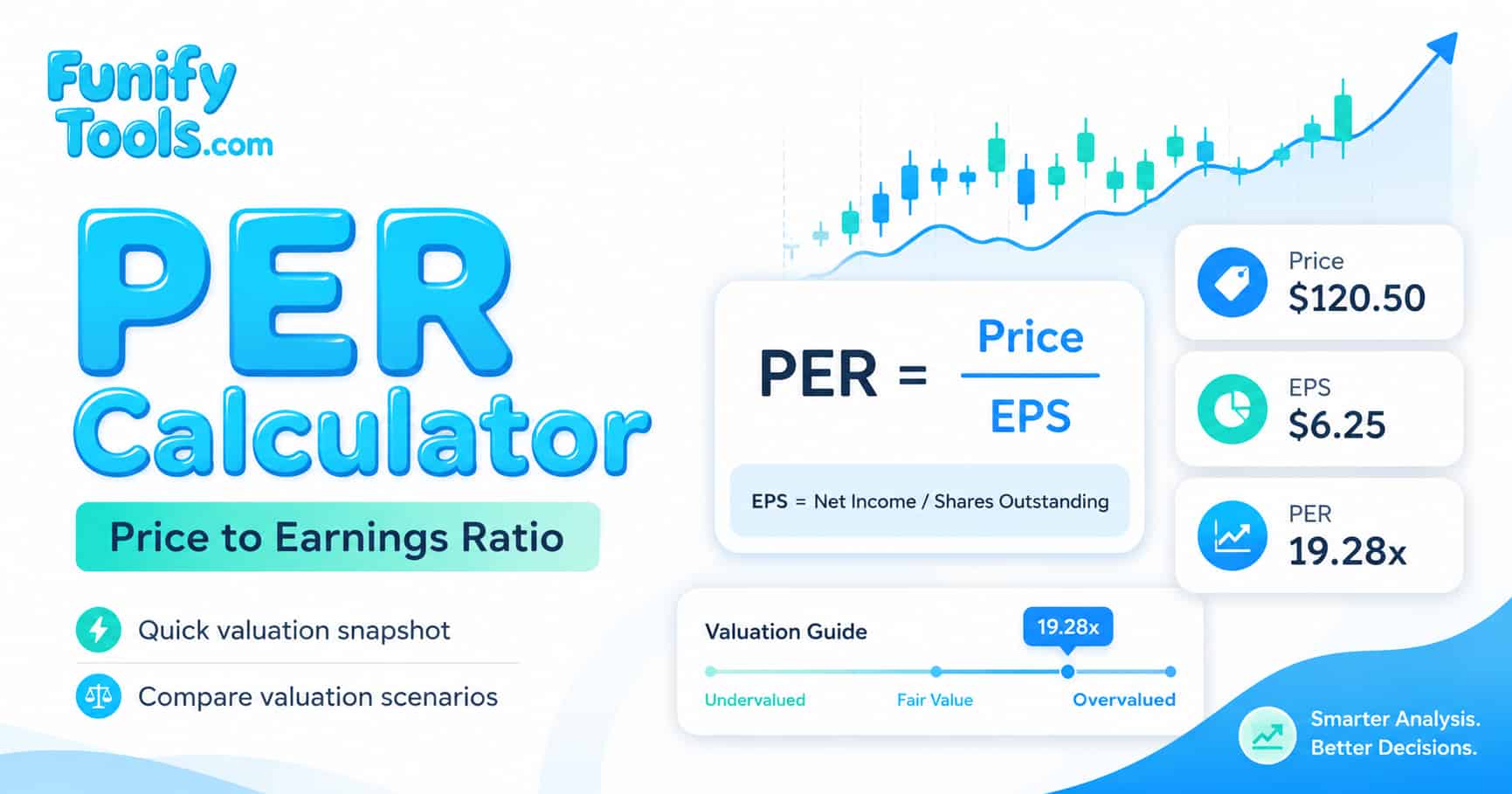 Funify Tools.com

PER Calculator

Price to Earnings Ratio

Quick valuation snapshot

Compare valuation scenarios

$PER = \frac{Price}{EPS}$

EPS = Net Income / Shares Outstanding

Price
$120.50

EPS
$6.25

PER
19.28x

Valuation Guide

19.28x

Undervalued
Fair Value
Overvalued

Smarter Analysis.
Better Decisions.